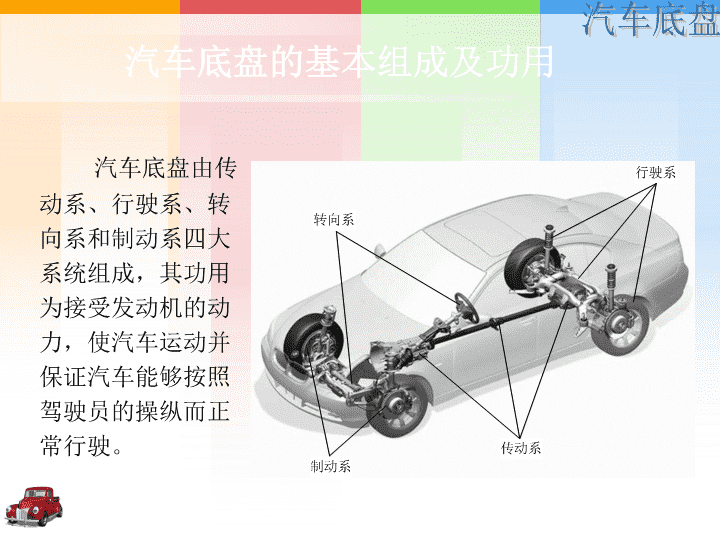 汽车底盘

汽车底盘的基本组成及功用

汽车底盘由传动系、行驶系、转向系和制动系四大系统组成，其功用为接受发动机的动力，使汽车运动并保证汽车能够按照驾驶员的操纵而正常行驶。

行驶系

转向系

传动系

制动系